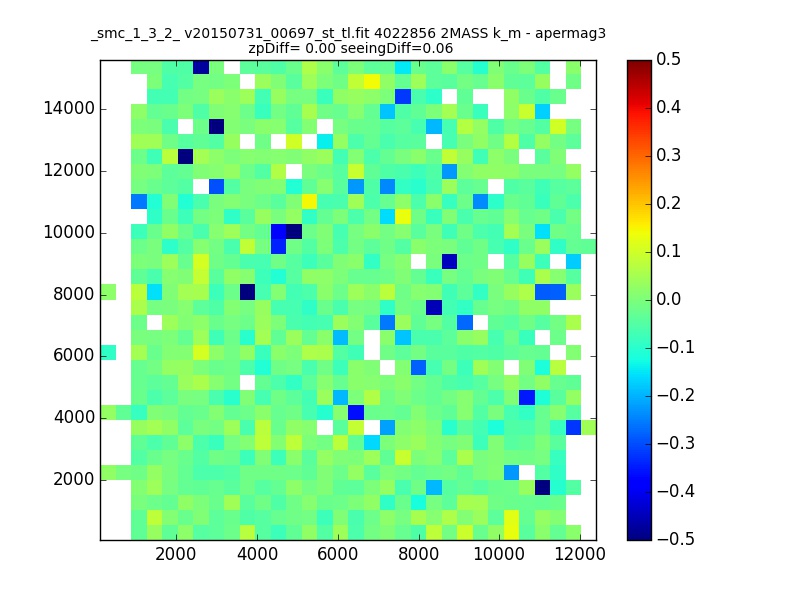 _smc_1_3_2_ v20150731_00697_st_tl.fit 4022856 2MASS k_m - apermag3
zpDiff= 0.00 seeingDiff=0.06

14000
12000
10000
8000
6000
4000
2000

2000 4000 6000 8000 10000 12000

0.5
0.4
0.3
0.2
0.1
0.0
−0.1
−0.2
−0.3
−0.4
−0.5